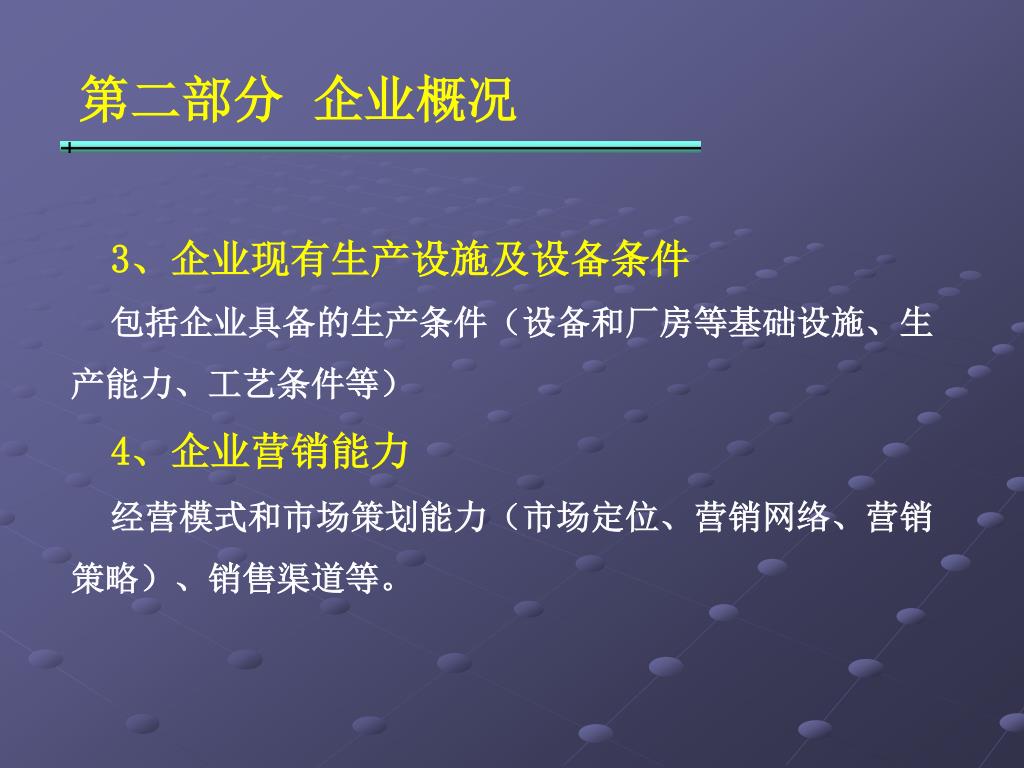 第二部分 企业概况

3、企业现有生产设施及设备条件

包括企业具备的生产条件（设备和厂房等基础设施、生产能力、工艺条件等）

4、企业营销能力

经营模式和市场策划能力（市场定位、营销网络、营销策略）、销售渠道等。